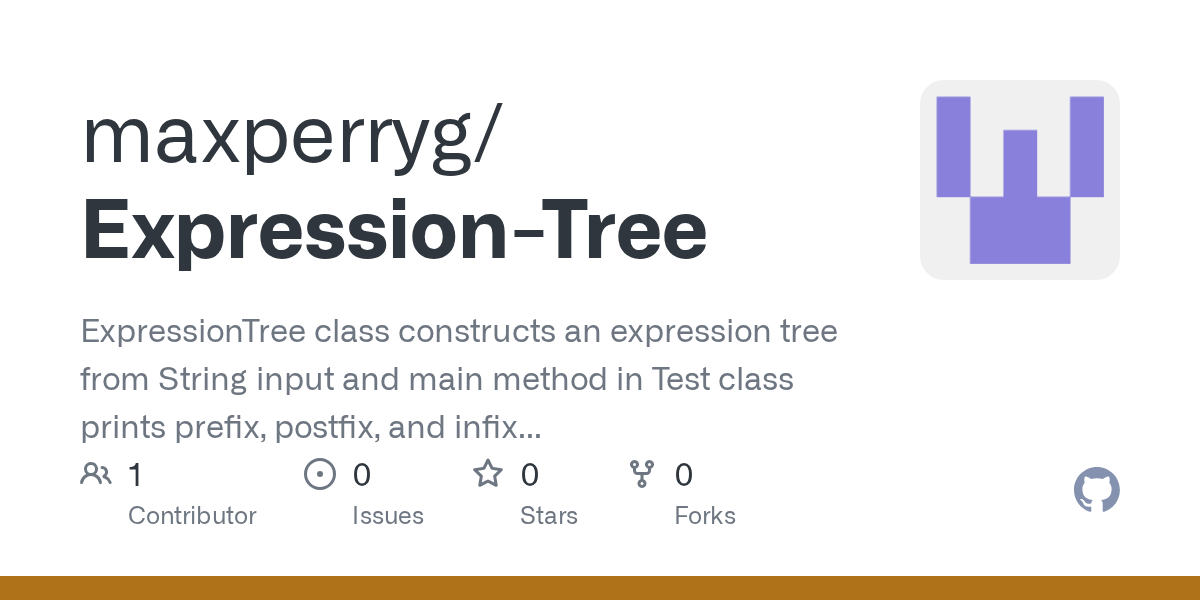 maxperryg/
Expression-Tree

ExpressionTree class constructs an expression tree from String input and main method in Test class prints prefix, postfix, and infix...

1
Contributor

0
Issues

0
Stars

0
Forks